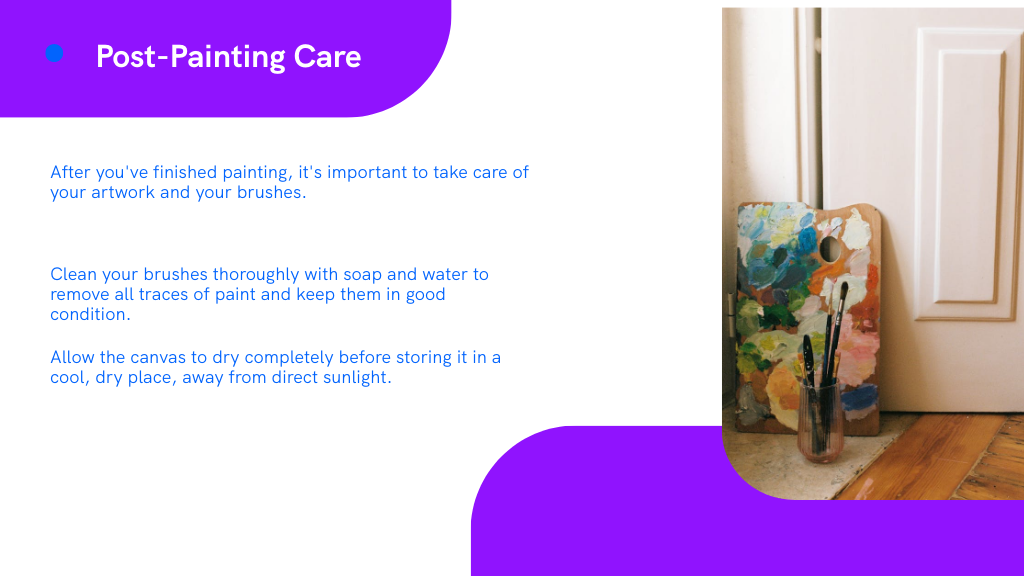 Post-Painting Care

After you've finished painting, it's important to take care of your artwork and your brushes.

Clean your brushes thoroughly with soap and water to remove all traces of paint and keep them in good condition.

Allow the canvas to dry completely before storing it in a cool, dry place, away from direct sunlight.